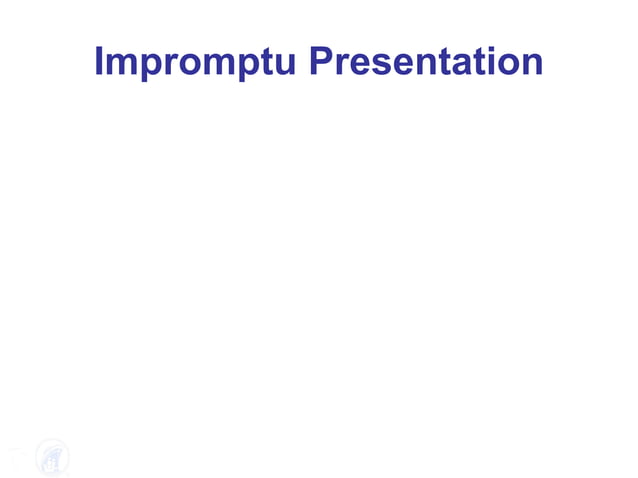 Impromptu Presentation